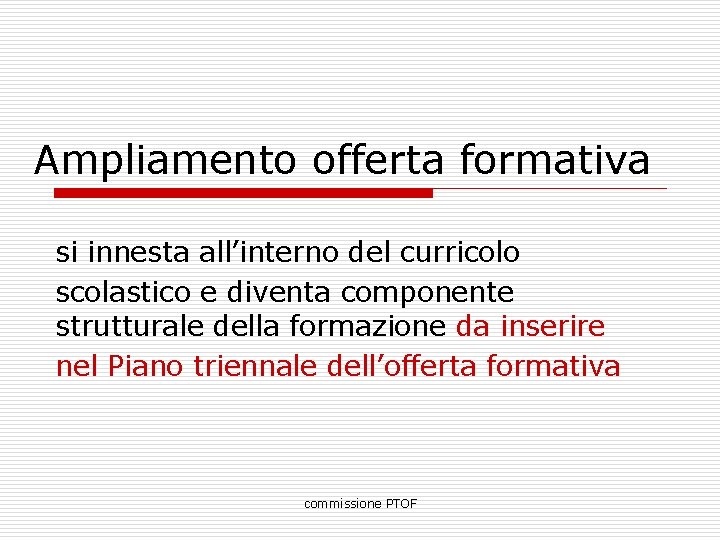 Ampliamento offerta formativa

si innesta all’interno del curricolo scolastico e diventa componente strutturale della formazione da inserire nel Piano triennale dell’offerta formativa

commissione PTOF